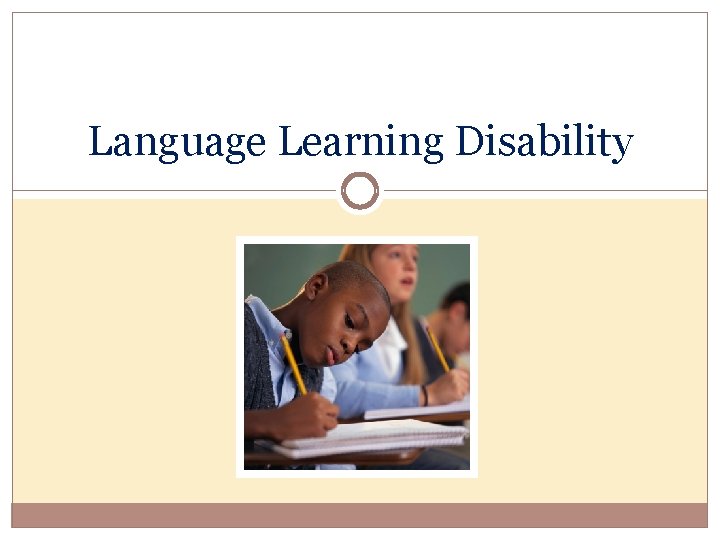 Language Learning Disability